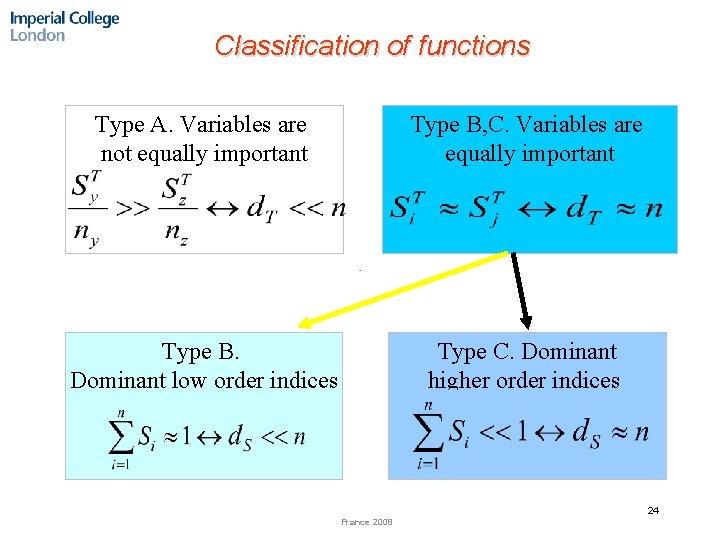 Imperial College London

Classification of functions

Type A. Variables are not equally important

$\frac{S_y^T}{n_y} >> \frac{S_z^T}{n_z} \leftrightarrow d_T << n$

Type B,C. Variables are equally important

$S_i^T \approx S_j^T \leftrightarrow d_T \approx n$

Type B. Dominant low order indices

$\sum_{i=1}^{n} S_i \approx 1 \leftrightarrow d_S << n$

Type C. Dominant higher order indices

$\sum_{i=1}^{n} S_i << 1 \leftrightarrow d_S \approx n$

24

France 2008